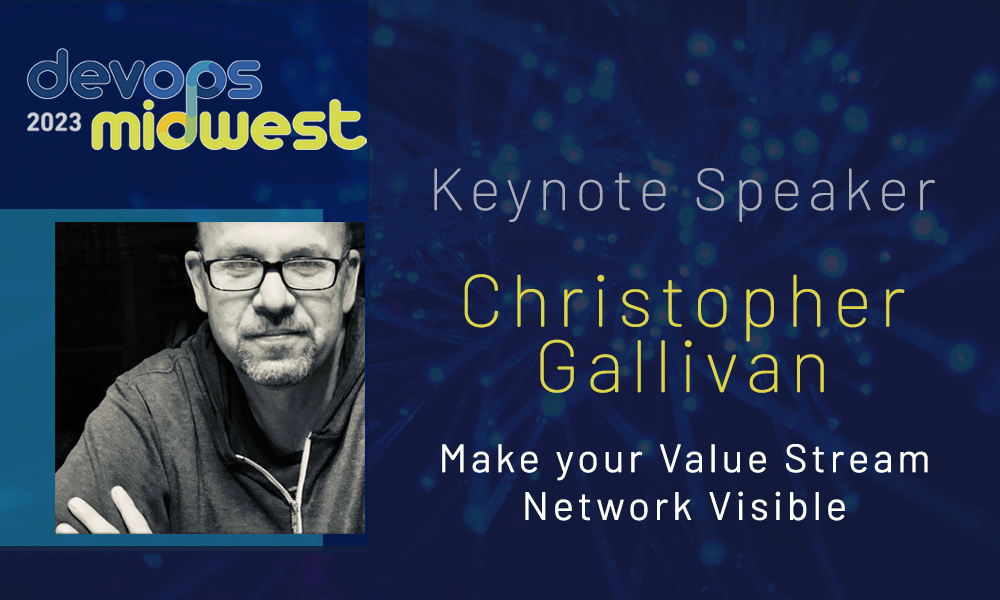 devops
2023 midwest

Keynote Speaker

Christopher Gallivan

Make your Value Stream Network Visible